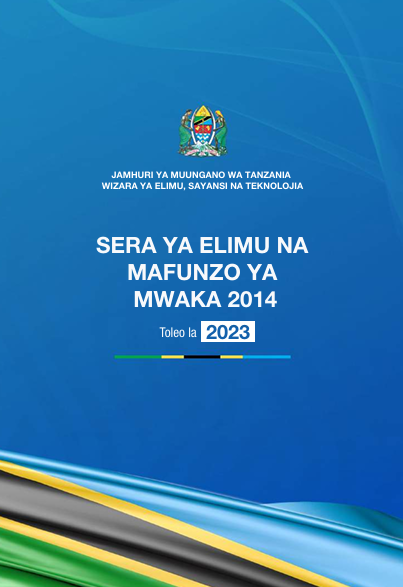 JAMHURI YA MUUNGANO WA TANZANIA
WIZARA YA ELIMU, SAYANSI NA TEKNOLOJIA

SERA YA ELIMU NA MAFUNZO YA MWAKA 2014

Toleo la 2023